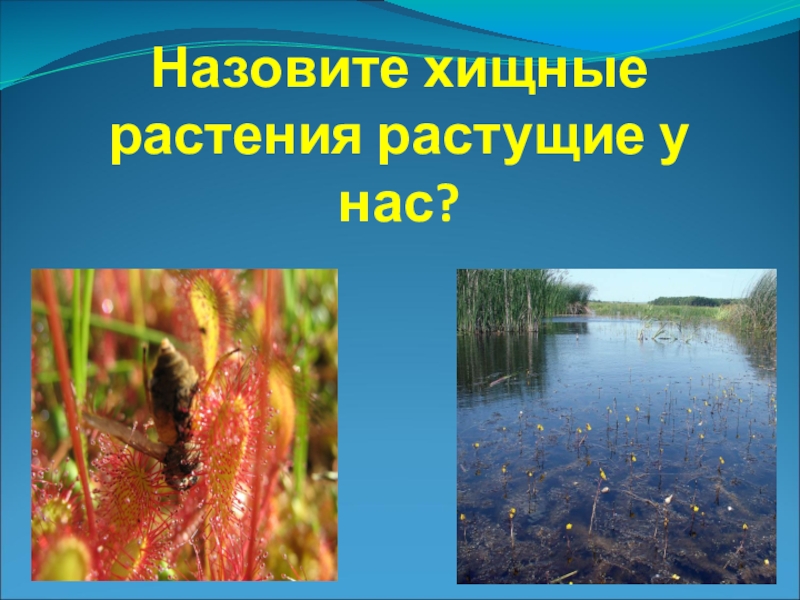 Назовите хищные растения растущие у нас?